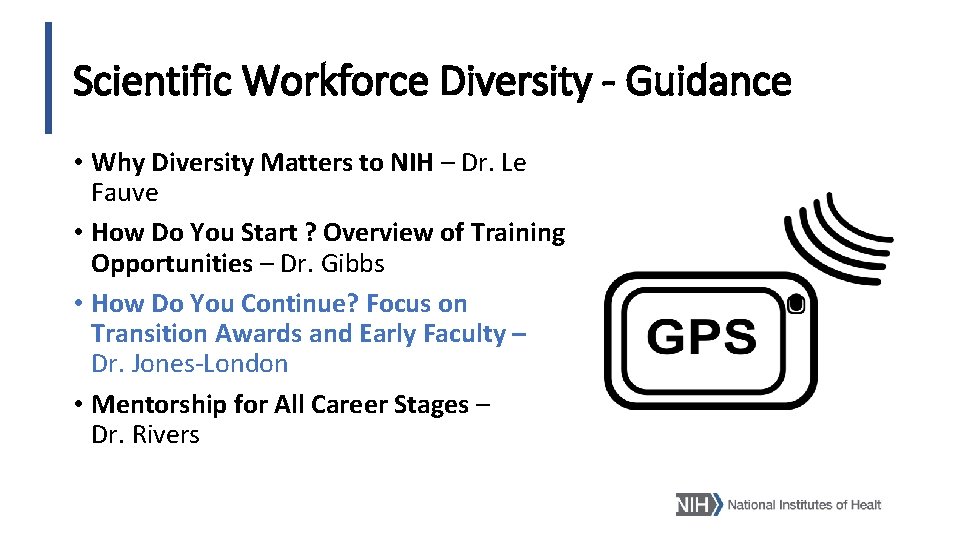 Scientific Workforce Diversity - Guidance

• Why Diversity Matters to NIH – Dr. Le Fauve

• How Do You Start ? Overview of Training Opportunities – Dr. Gibbs

• How Do You Continue? Focus on Transition Awards and Early Faculty – Dr. Jones-London

• Mentorship for All Career Stages – Dr. Rivers

GPS

NIH National Institutes of Healt